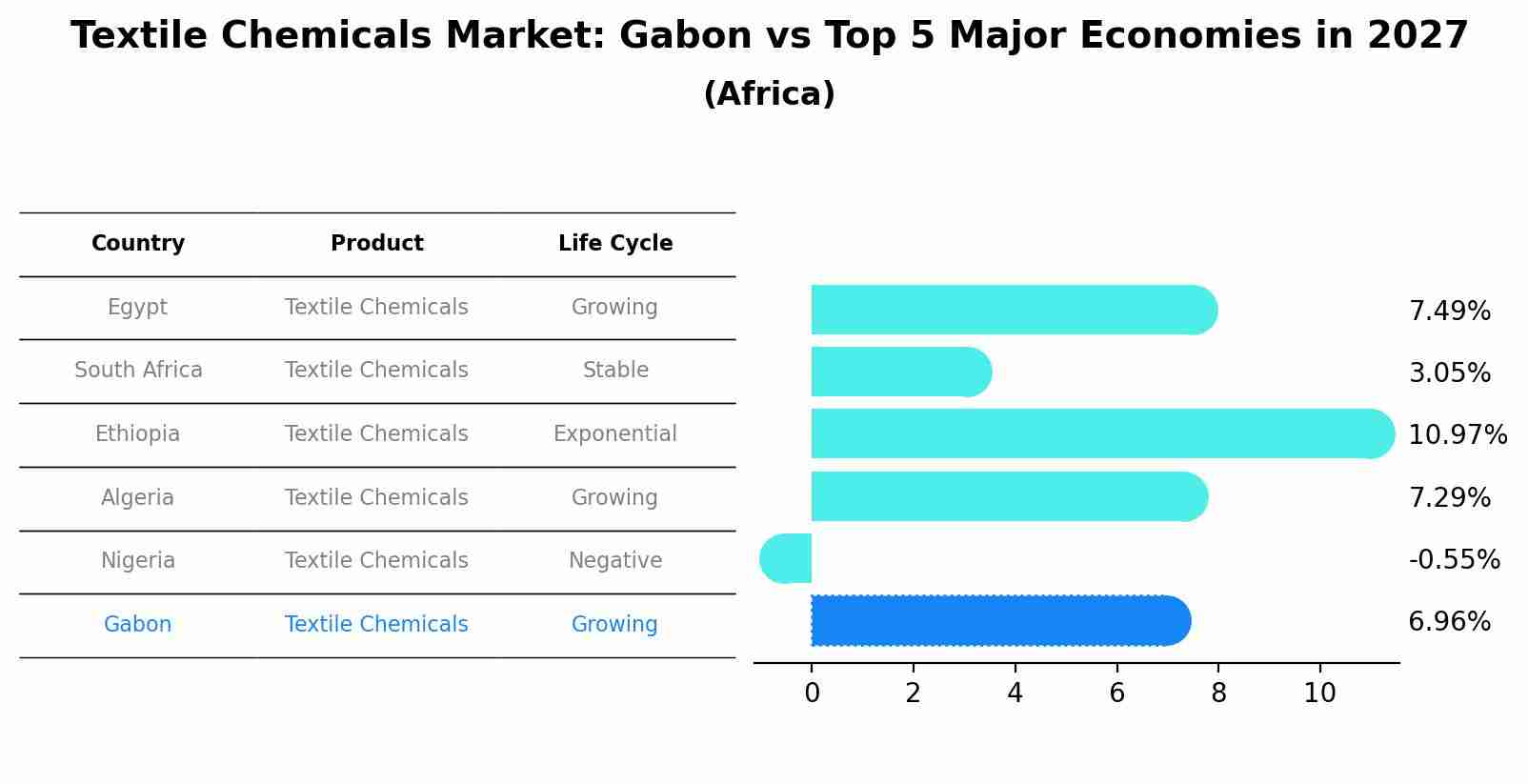 Textile Chemicals Market: Gabon vs Top 5 Major Economies in 2027
(Africa)

| Country | Product | Life Cycle |
|---|---|---|
| Egypt | Textile Chemicals | Growing |
| South Africa | Textile Chemicals | Stable |
| Ethiopia | Textile Chemicals | Exponential |
| Algeria | Textile Chemicals | Growing |
| Nigeria | Textile Chemicals | Negative |
| Gabon | Textile Chemicals | Growing |

7.49%
3.05%
10.97%
7.29%
-0.55%
6.96%

0 2 4 6 8 10